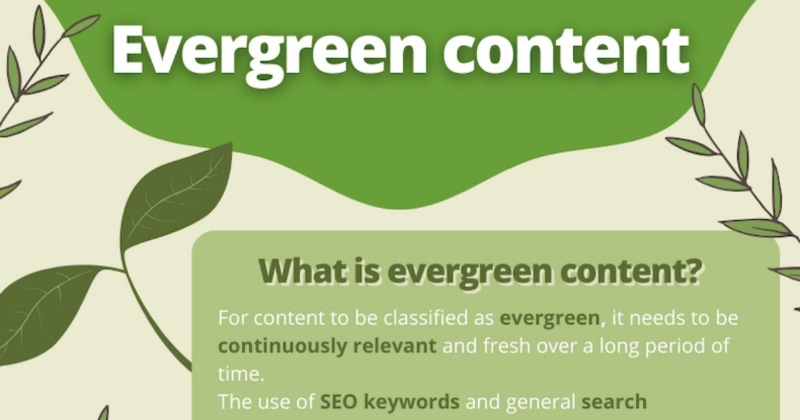 Evergreen content

What is evergreen content?

For content to be classified as evergreen, it needs to be continuously relevant and fresh over a long period of time.

The use of SEO keywords and general search